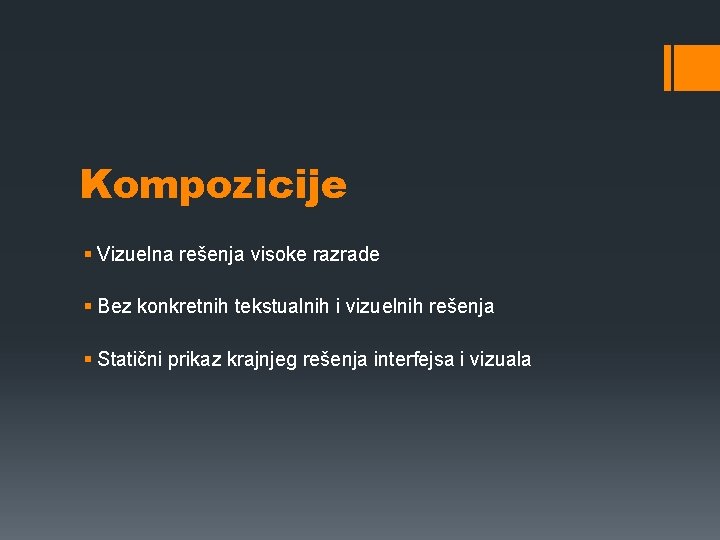 Kompozicije

▪ Vizuelna rešenja visoke razrade

▪ Bez konkretnih tekstualnih i vizuelnih rešenja

▪ Statični prikaz krajnjeg rešenja interfejsa i vizuala